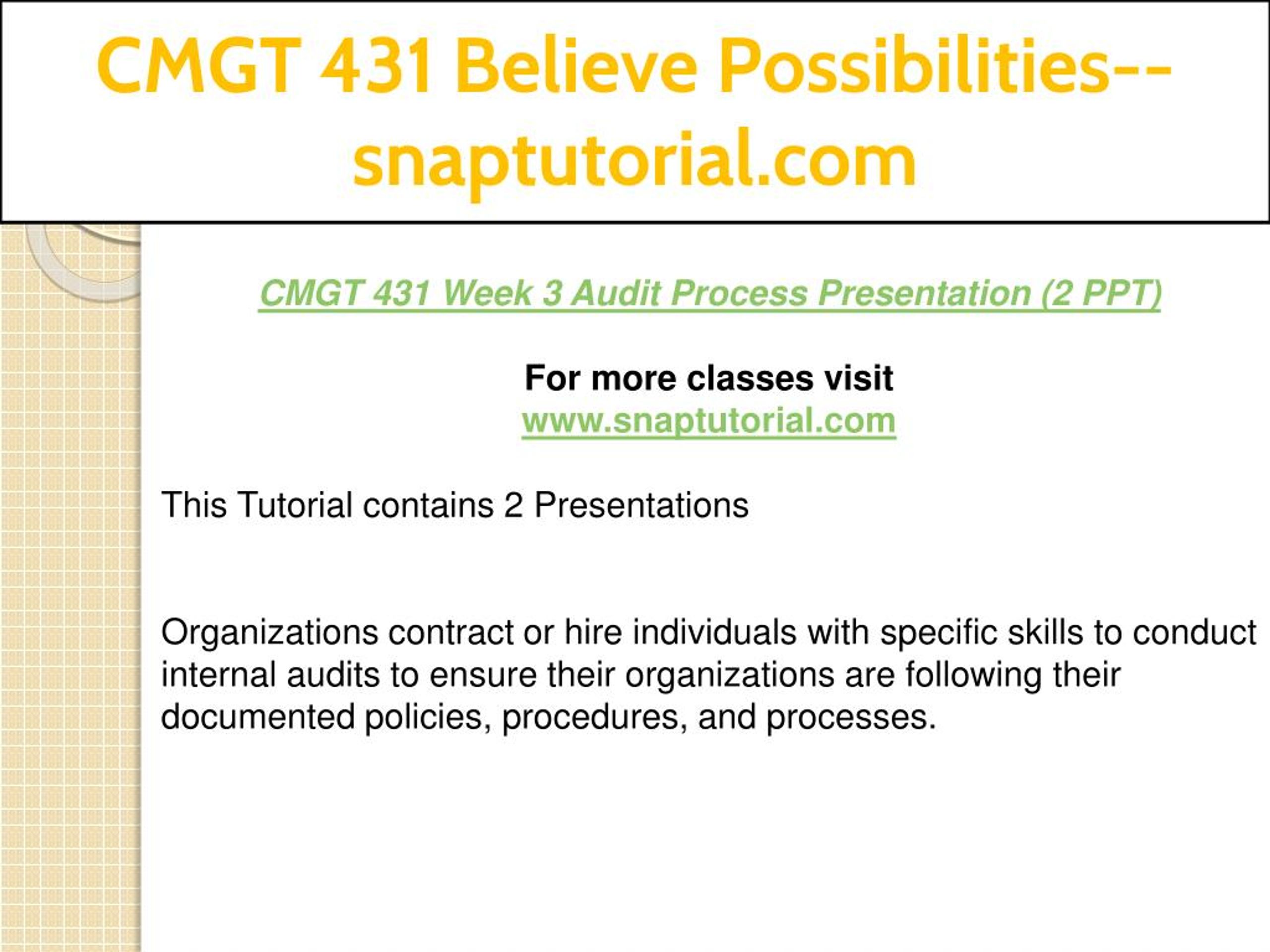 CMGT 431 Believe Possibilities--snaptutorial.com

CMGT 431 Week 3 Audit Process Presentation (2 PPT)

For more classes visit
www.snaptutorial.com

This Tutorial contains 2 Presentations

Organizations contract or hire individuals with specific skills to conduct internal audits to ensure their organizations are following their documented policies, procedures, and processes.